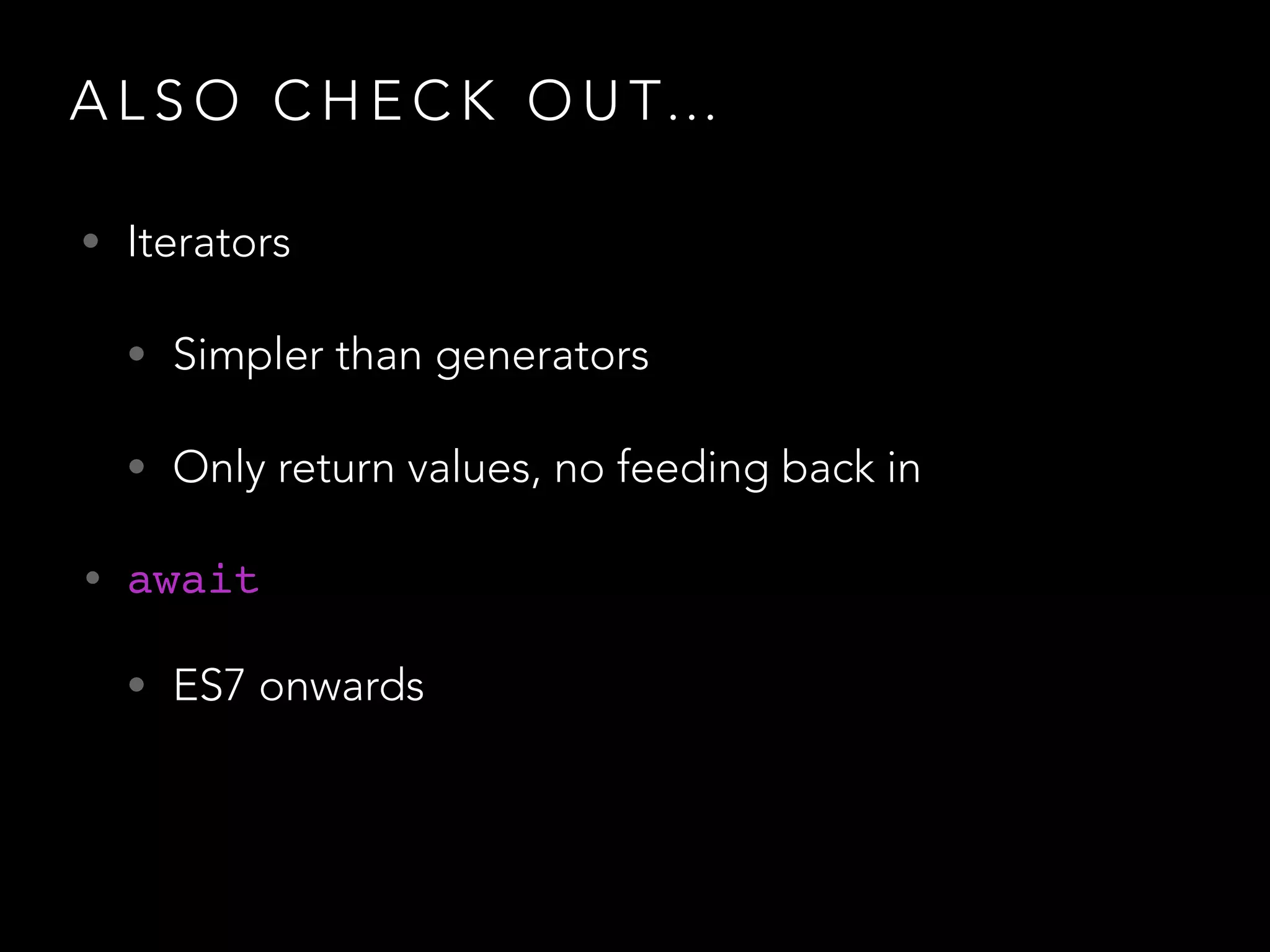 ALSO CHECK OUT…

• Iterators

• Simpler than generators

• Only return values, no feeding back in

• await

• ES7 onwards